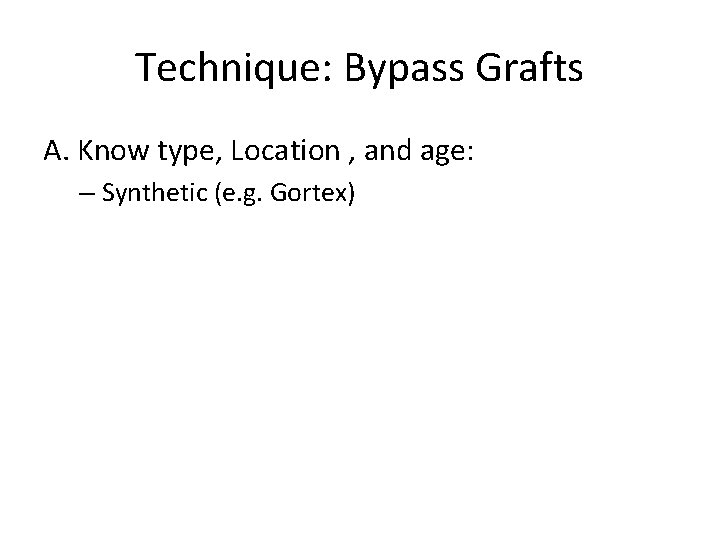 Technique: Bypass Grafts

A. Know type, Location , and age:

– Synthetic (e.g. Gortex)